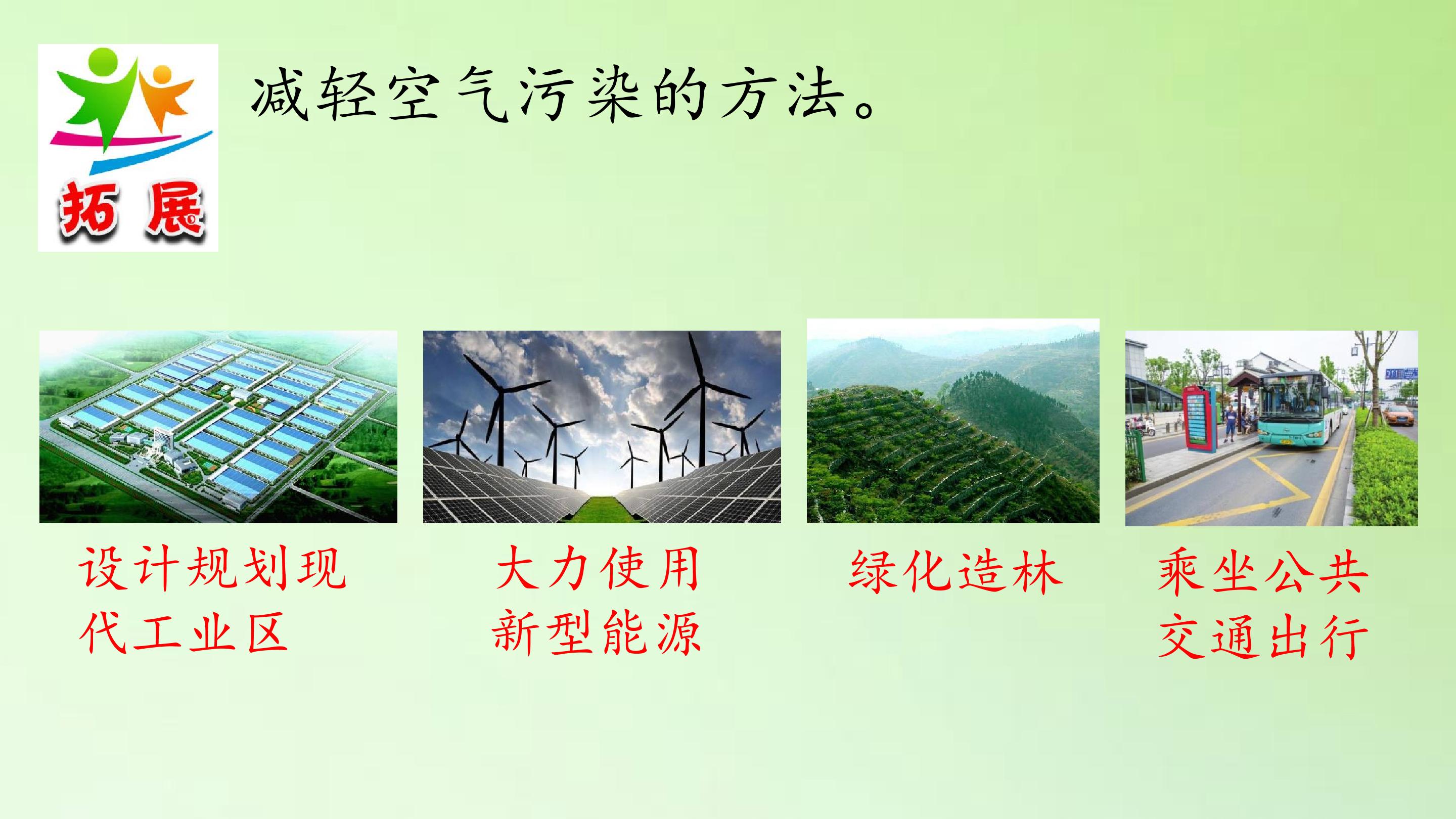 拓展

减轻空气污染的方法。

设计规划现代工业区

大力使用新型能源

绿化造林

乘坐公共交通出行